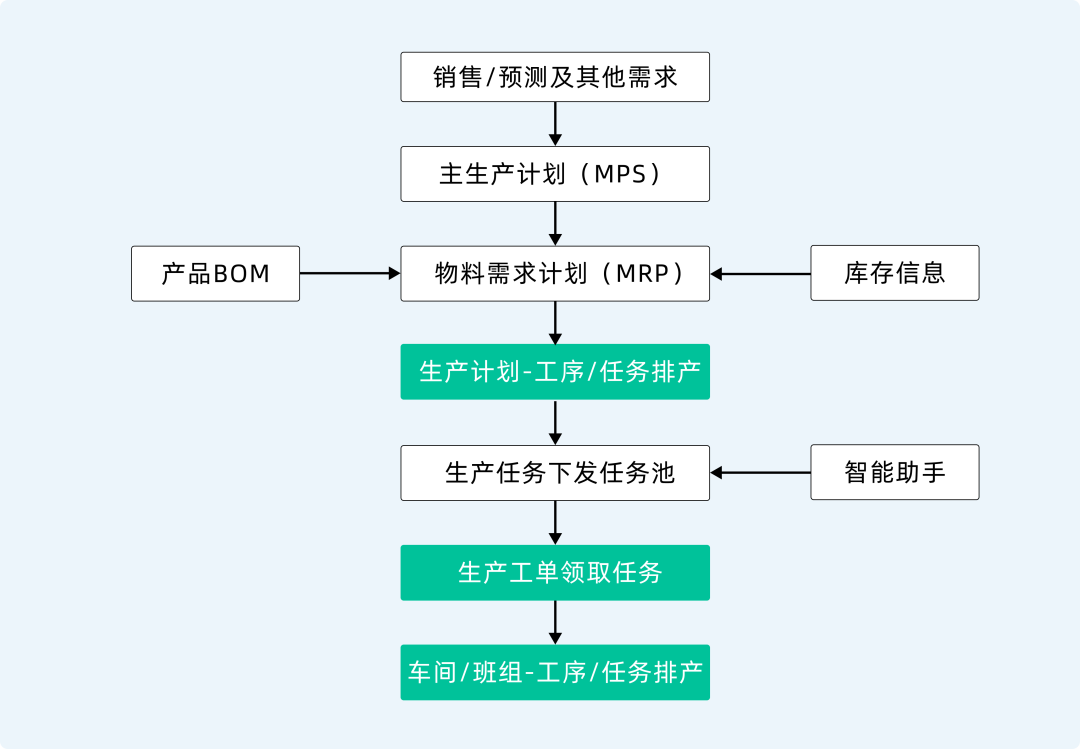 销售/预测及其他需求

主生产计划（MPS）

产品BOM

物料需求计划（MRP）

库存信息

生产计划-工序/任务排产

生产任务下发任务池

智能助手

生产工单领取任务

车间/班组-工序/任务排产